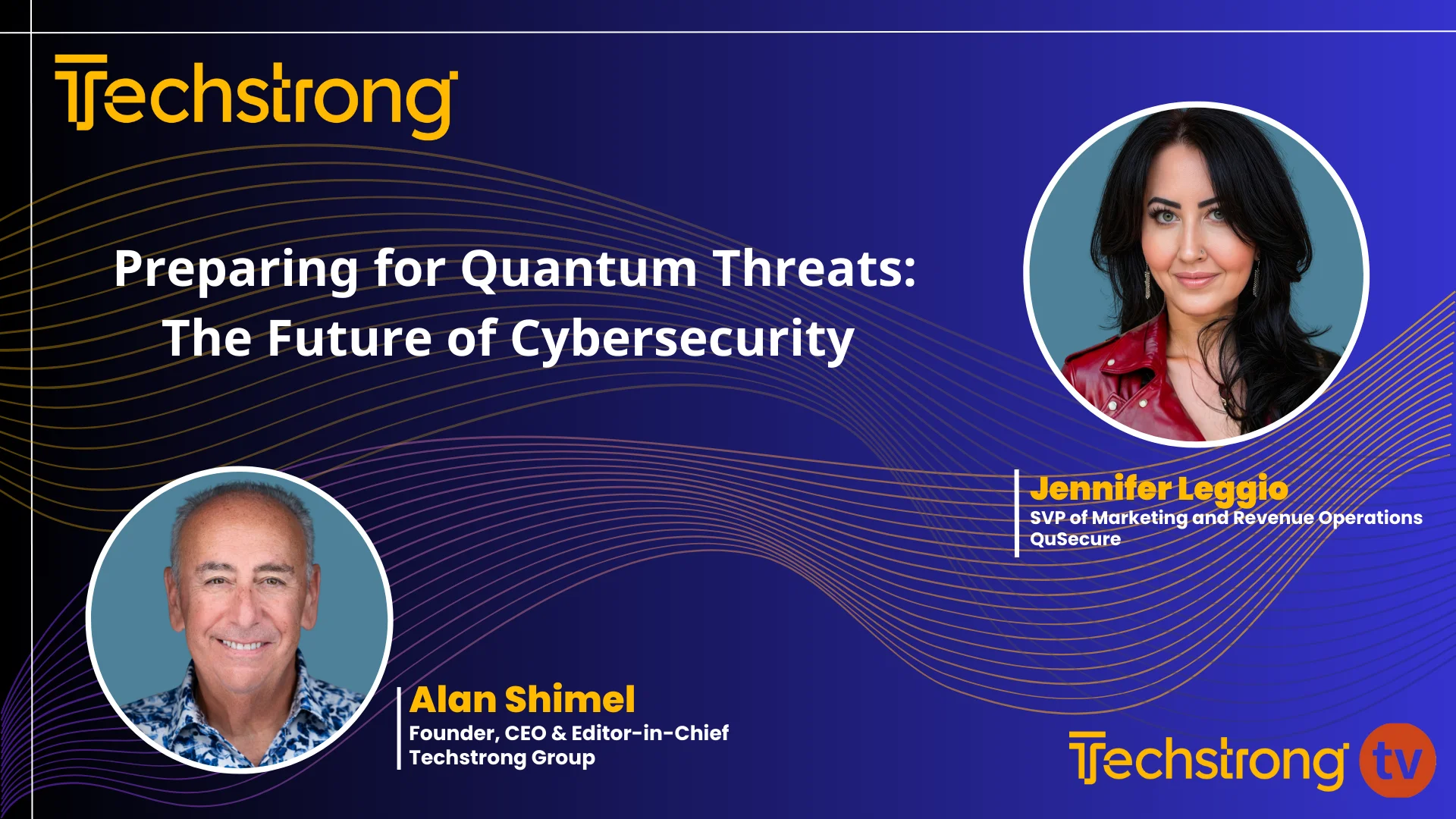 Techstrong

Preparing for Quantum Threats: The Future of Cybersecurity

Jennifer Leggio
SVP of Marketing and Revenue Operations
QuSecure

Alan Shimel
Founder, CEO & Editor-in-Chief
Techstrong Group

Techstrong tv